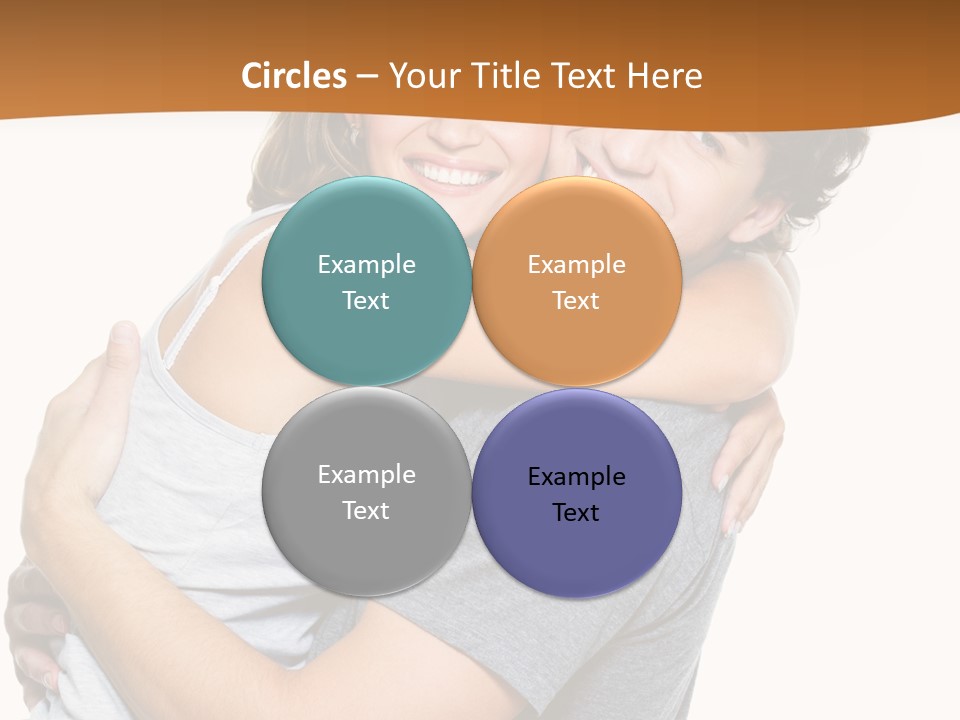 Circles – Your Title Text Here

Example Text

Example Text

Example Text

Example Text